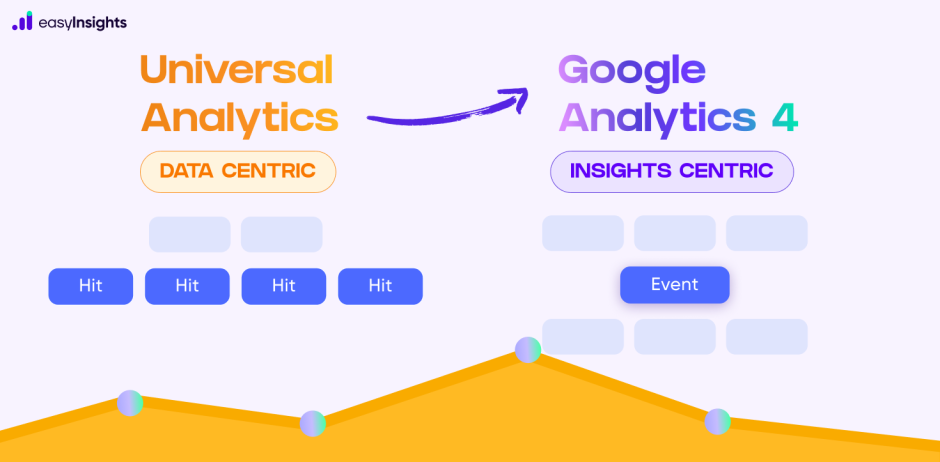 easyInsights

Universal Analytics

DATA CENTRIC

Hit Hit Hit Hit

Google Analytics 4

INSIGHTS CENTRIC

Event